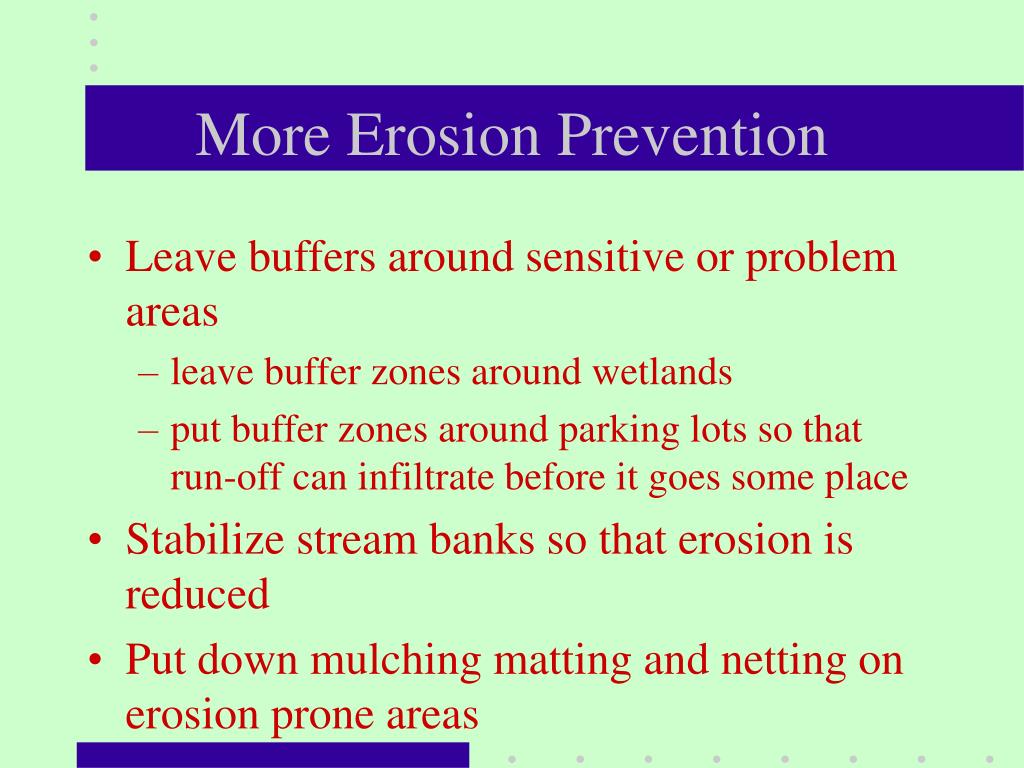 More Erosion Prevention

• Leave buffers around sensitive or problem areas
– leave buffer zones around wetlands
– put buffer zones around parking lots so that run-off can infiltrate before it goes some place
• Stabilize stream banks so that erosion is reduced
• Put down mulching matting and netting on erosion prone areas